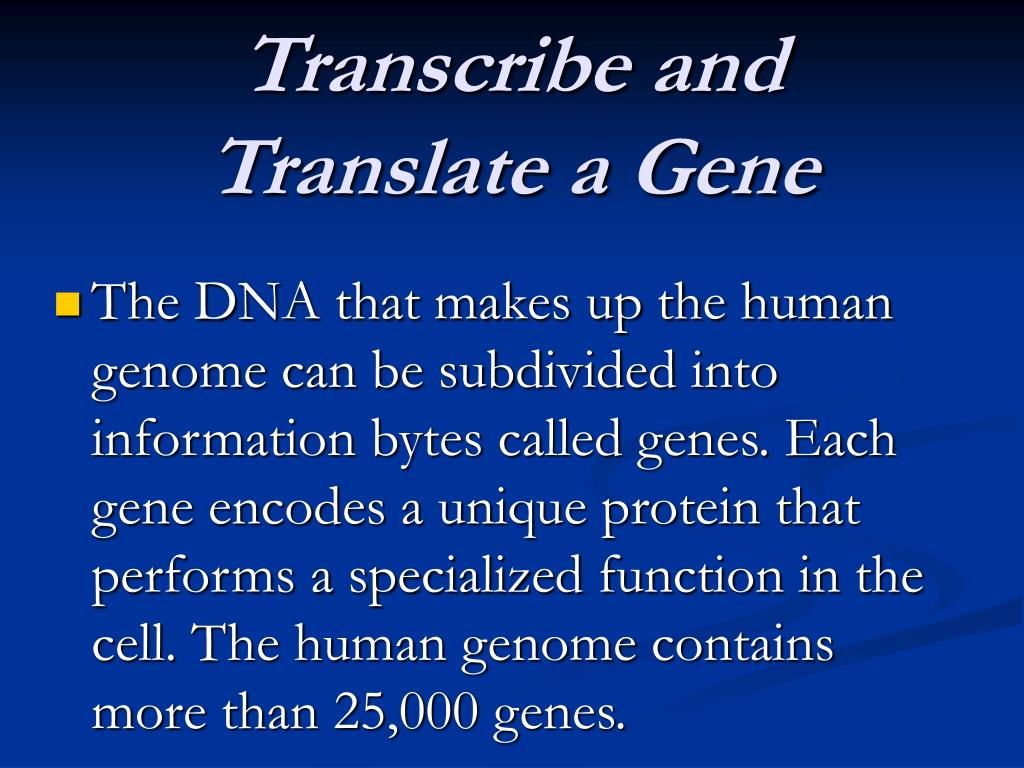 Transcribe and Translate a Gene

The DNA that makes up the human genome can be subdivided into information bytes called genes. Each gene encodes a unique protein that performs a specialized function in the cell. The human genome contains more than 25,000 genes.